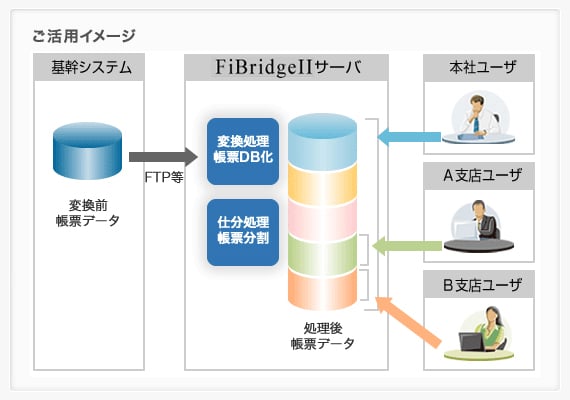 ご活用イメージ

基幹システム

変換前
帳票データ

FTP等

FiBridgeIIサーバ

変換処理
帳票DB化

仕分処理
帳票分割

処理後
帳票データ

本社ユーザ

A支店ユーザ

B支店ユーザ